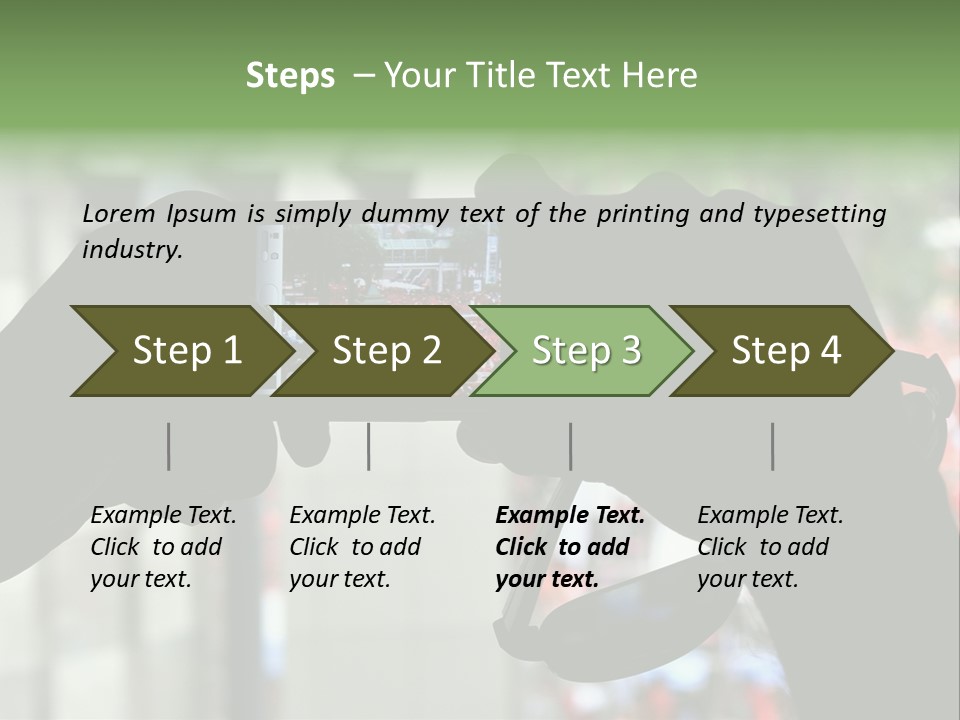 Steps – Your Title Text Here

Lorem Ipsum is simply dummy text of the printing and typesetting industry.

Step 1

Step 2

Step 3

Step 4

Example Text. Click to add your text.

Example Text. Click to add your text.

Example Text. Click to add your text.

Example Text. Click to add your text.